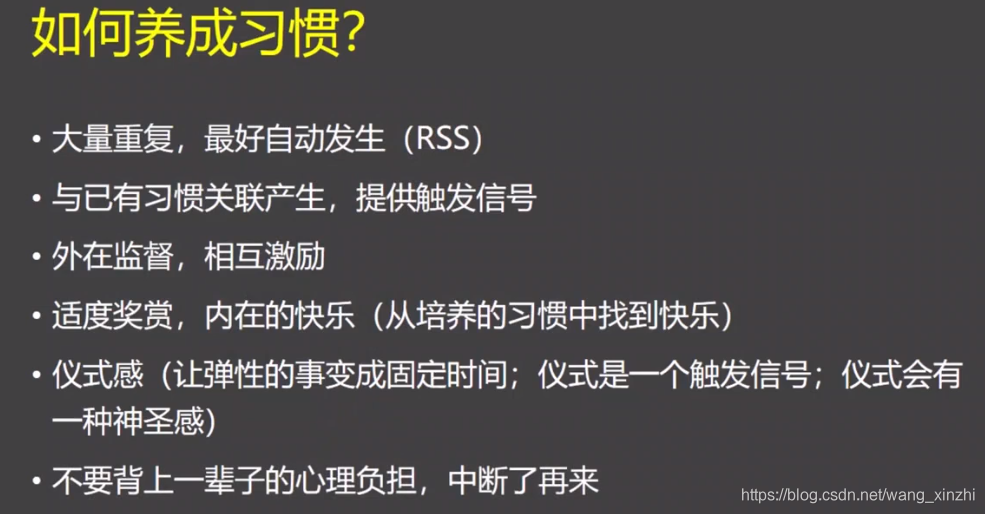 如何养成习惯?

• 大量重复，最好自动发生（RSS）
• 与已有习惯关联产生，提供触发信号
• 外在监督，相互激励
• 适度奖赏，内在的快乐（从培养的习惯中找到快乐）
• 仪式感（让弹性的事变成固定时间；仪式是一个触发信号；仪式会有一种神圣感）
• 不要背上一辈子的心理负担，中断了再来

https://blog.csdn.net/wang_xinzhi